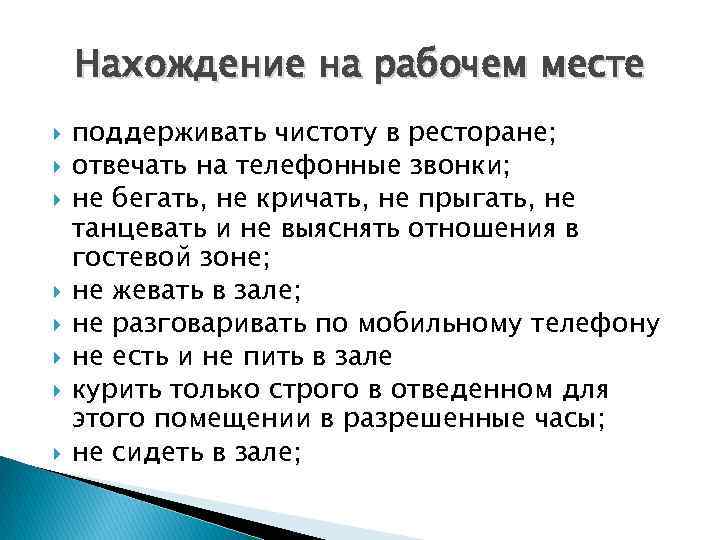 Нахождение на рабочем месте

поддерживать чистоту в ресторане;
отвечать на телефонные звонки;
не бегать, не кричать, не прыгать, не танцевать и не выяснять отношения в гостевой зоне;
не жевать в зале;
не разговаривать по мобильному телефону
не есть и не пить в зале
курить только строго в отведенном для этого помещении в разрешенные часы;
не сидеть в зале;